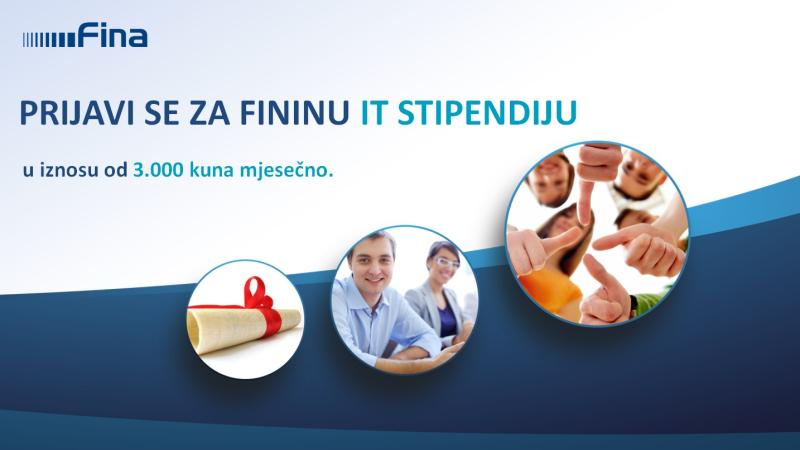 Fina

PRIJAVI SE ZA FININU IT STIPENDIJU

u iznosu od 3.000 kuna mjesečno.